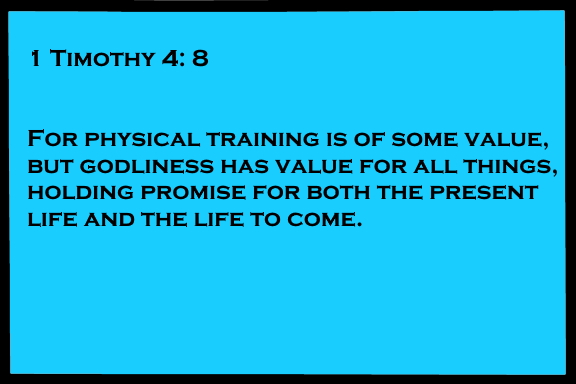 1 Timothy 4: 8

For physical training is of some value, but godliness has value for all things, holding promise for both the present life and the life to come.